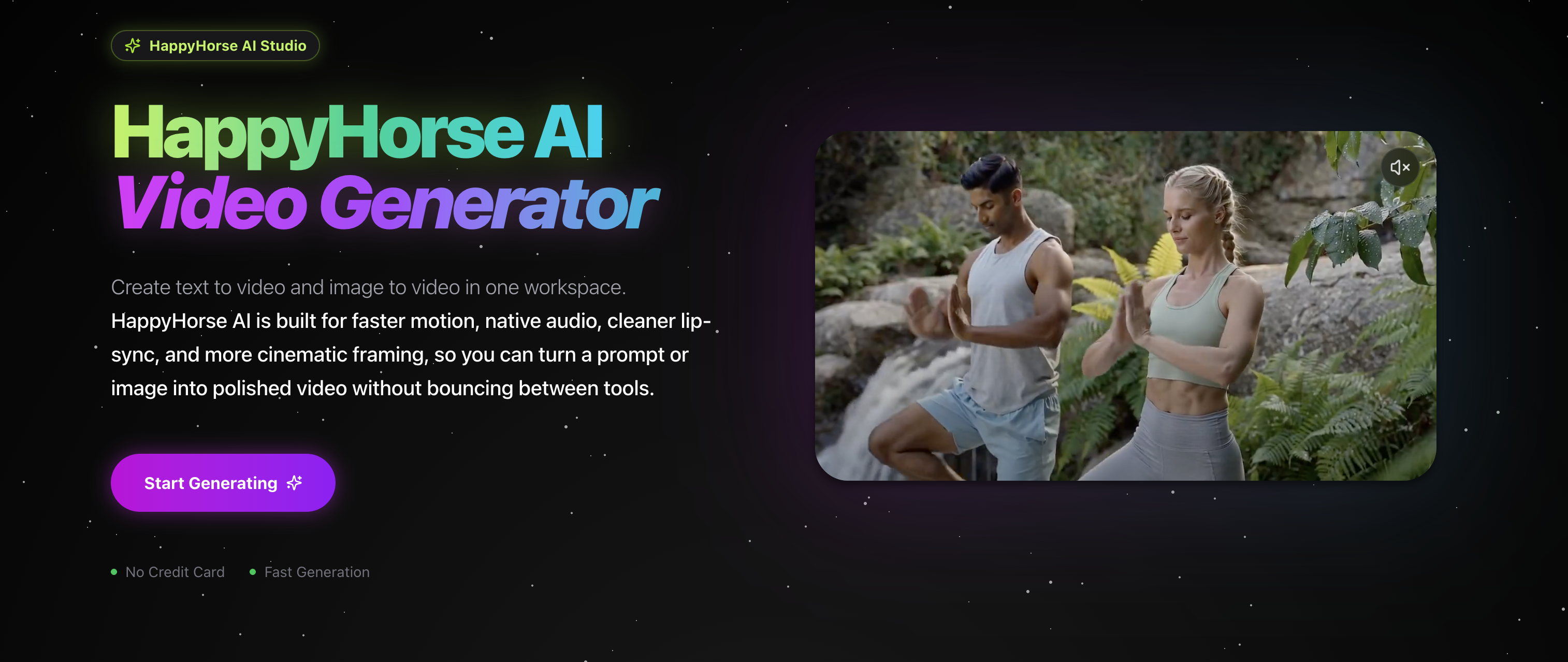 HappyHorse AI Studio

HappyHorse AI
Video Generator

Create text to video and image to video in one workspace.

HappyHorse AI is built for faster motion, native audio, cleaner lip-sync, and more cinematic framing, so you can turn a prompt or image into polished video without bouncing between tools.

Start Generating

No Credit Card
Fast Generation